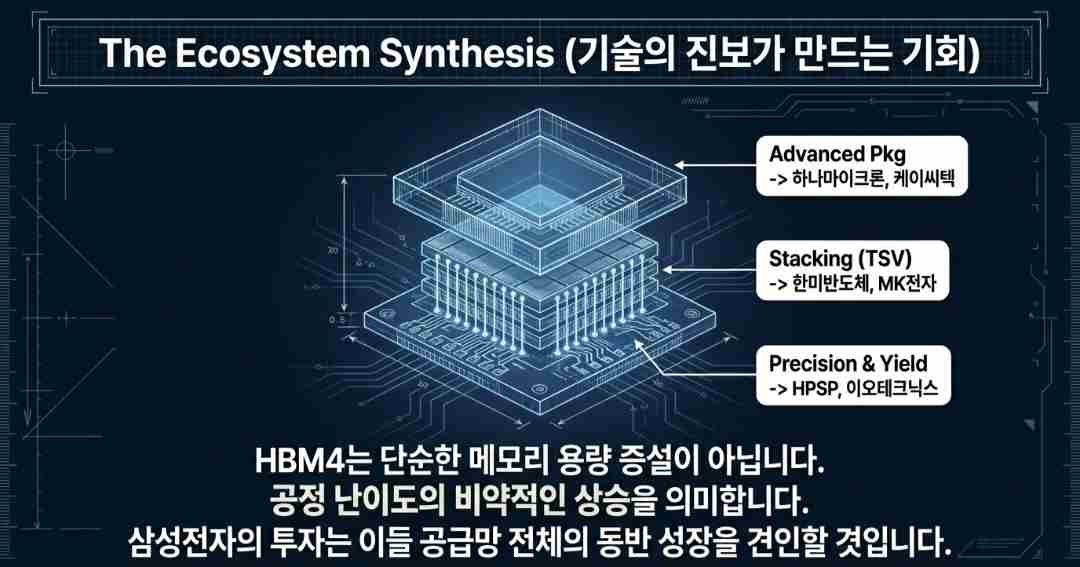 The Ecosystem Synthesis (기술의 진보가 만드는 기회)

Advanced Pkg
-> 하나마이크론, 케이씨텍

Stacking (TSV)
-> 한미반도체, MK전자

Precision & Yield
-> HPSP, 이오테크닉스

20

0.5

HBM4는 단순한 메모리 용량 증설이 아닙니다.
공정 난이도의 비약적인 상승을 의미합니다.
삼성전자의 투자는 이들 공급망 전체의 동반 성장을 견인할 것입니다.